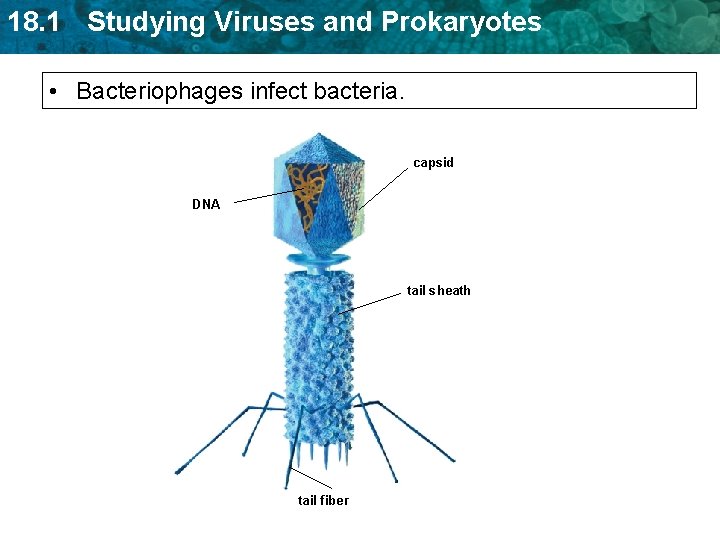 18.1 Studying Viruses and Prokaryotes

• Bacteriophages infect bacteria.

capsid

DNA

tail sheath

tail fiber